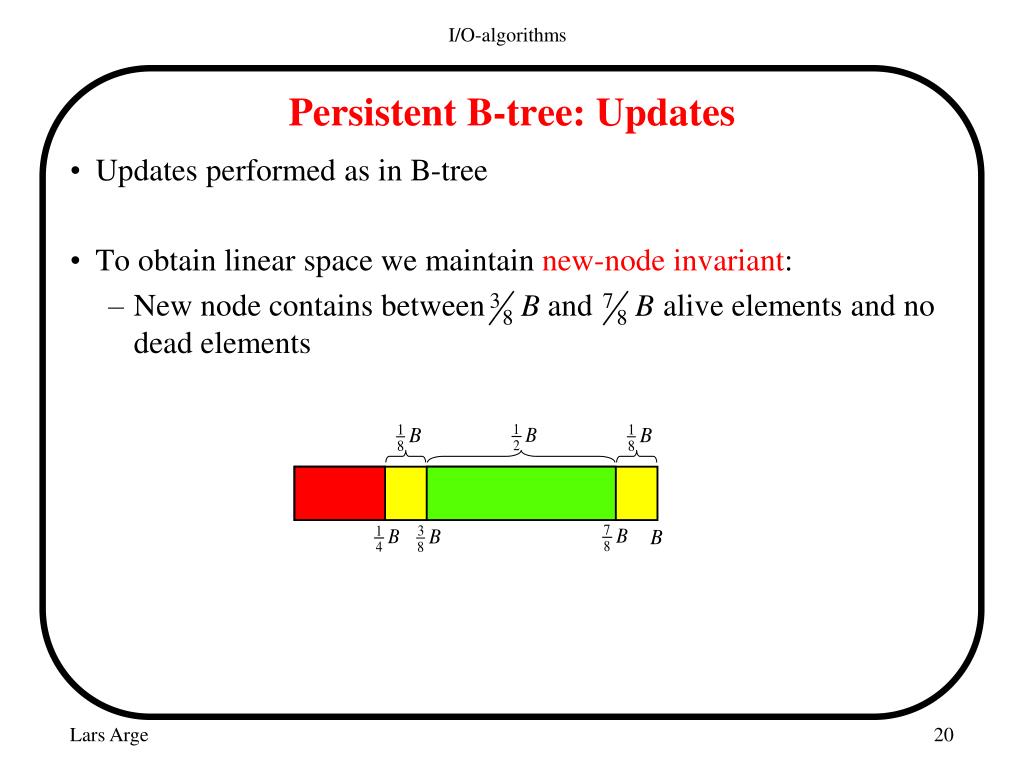 I/O-algorithms

Persistent B-tree: Updates

• Updates performed as in B-tree

• To obtain linear space we maintain new-node invariant:
– New node contains between $\frac{3}{8}B$ and $\frac{7}{8}B$ alive elements and no dead elements

$\frac{1}{8}B$ $\frac{1}{2}B$ $\frac{1}{8}B$

$\frac{1}{4}B$ $\frac{3}{8}B$ $\frac{7}{8}B$ $B$

Lars Arge

20